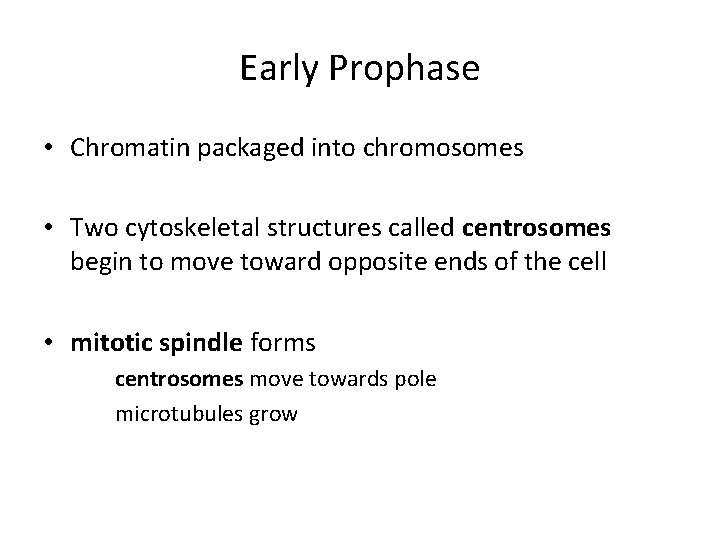 Early Prophase

• Chromatin packaged into chromosomes

• Two cytoskeletal structures called centrosomes begin to move toward opposite ends of the cell

• mitotic spindle forms

centrosomes move towards pole

microtubules grow